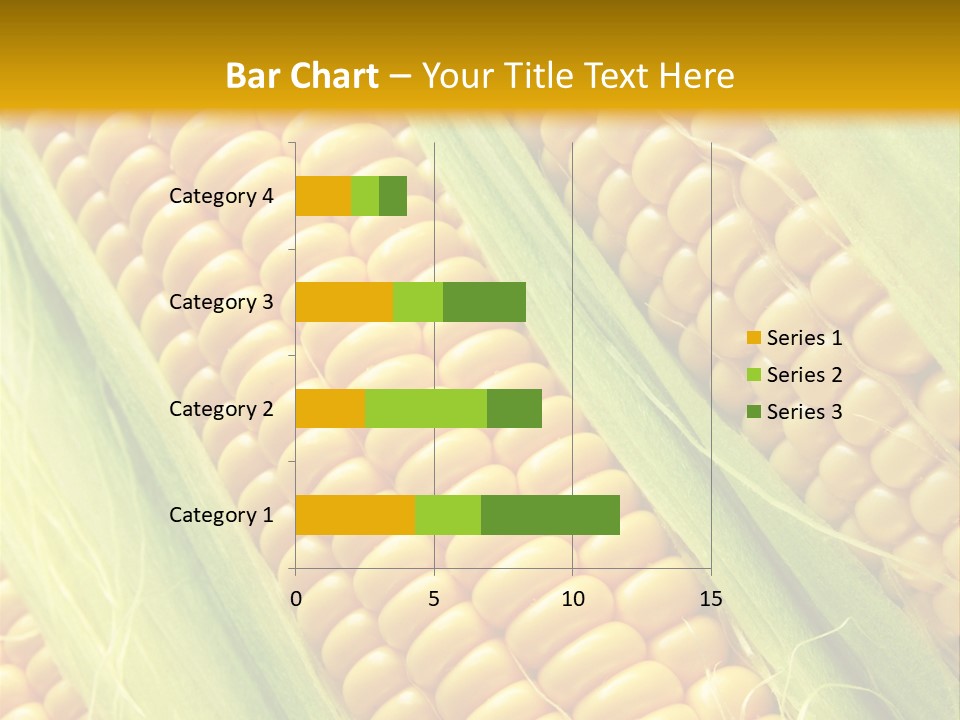 Bar Chart – Your Title Text Here

Category 4
Category 3
Category 2
Category 1

0
5
10
15

Series 1
Series 2
Series 3